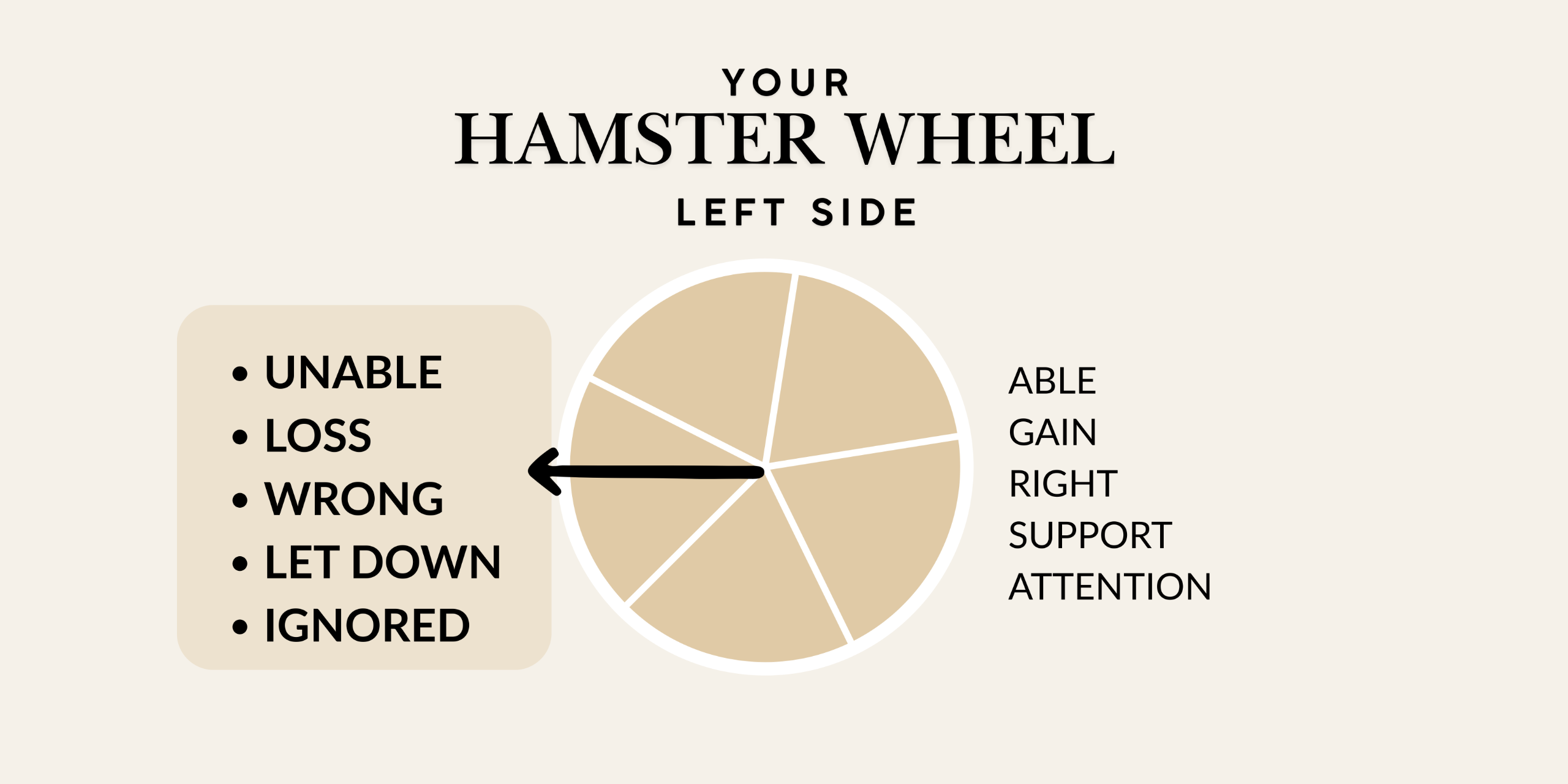 YOUR
HAMSTER WHEEL
LEFT SIDE

• UNABLE
• LOSS
• WRONG
• LET DOWN
• IGNORED

ABLE
GAIN
RIGHT
SUPPORT
ATTENTION